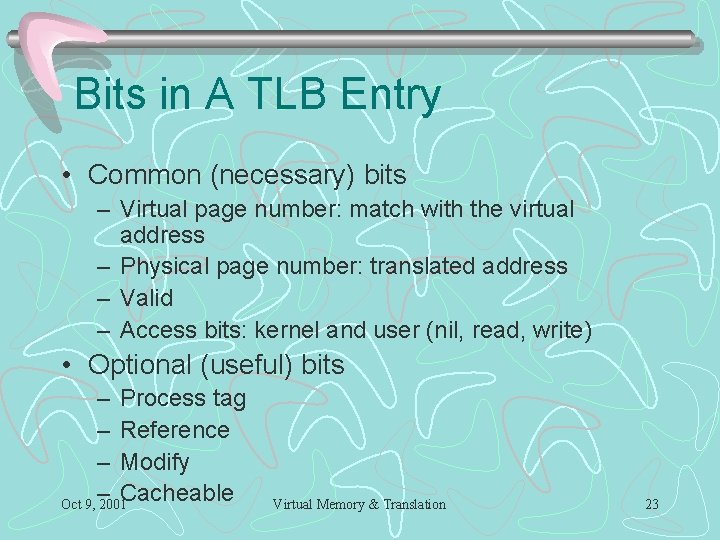 Bits in A TLB Entry

• Common (necessary) bits
– Virtual page number: match with the virtual address
– Physical page number: translated address
– Valid
– Access bits: kernel and user (nil, read, write)
• Optional (useful) bits
– Process tag
– Reference
– Modify
– Cacheable

Oct 9, 2001 Virtual Memory & Translation 23